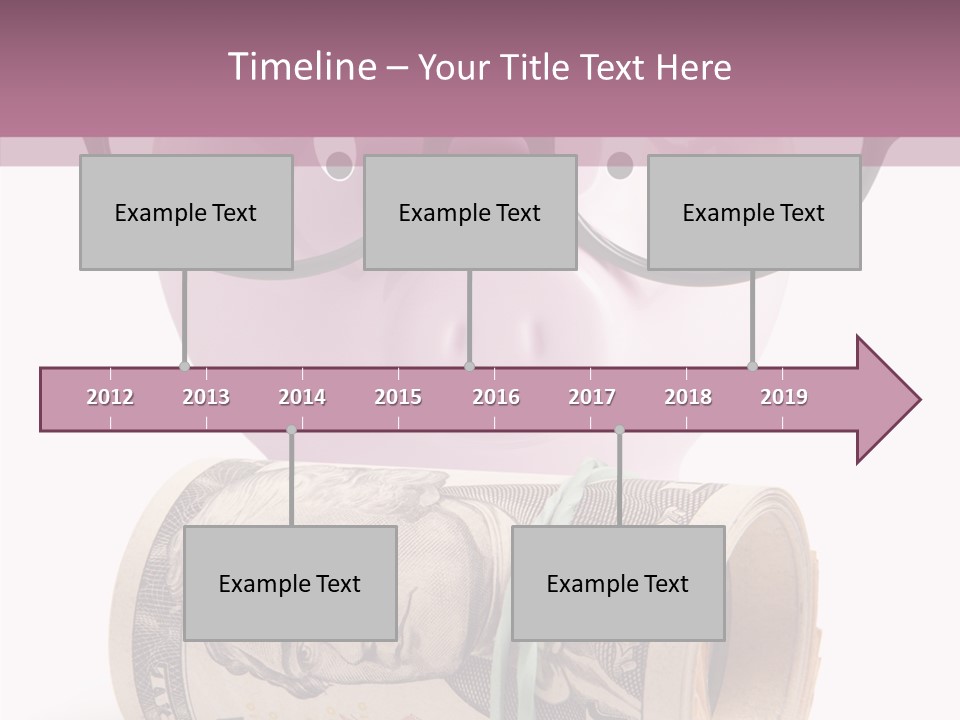 Timeline – Your Title Text Here

Example Text

Example Text

Example Text

2012 2013 2014 2015 2016 2017 2018 2019

Example Text

Example Text